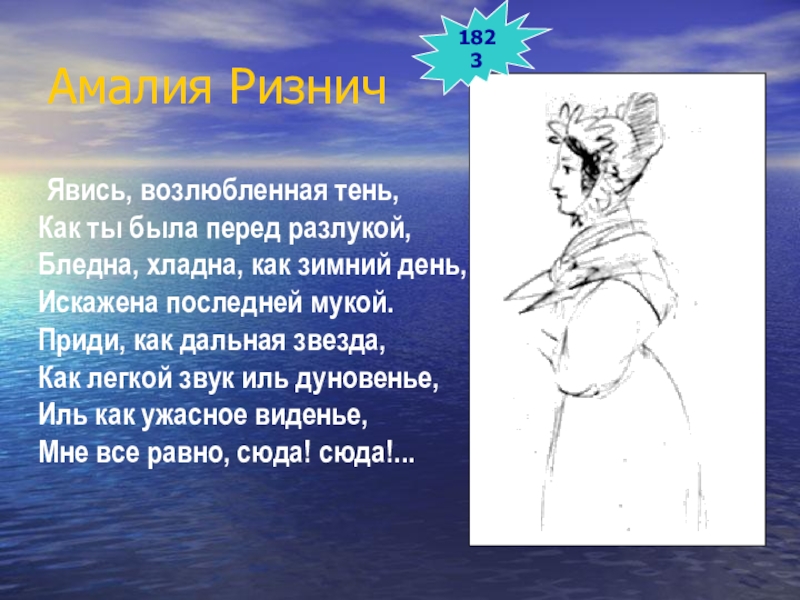 182
3

Амалия Ризнич

Явись, возлюбленная тень,
Как ты была перед разлукой,
Бледна, хладна, как зимний день,
Искажена последней мукой.
Приди, как дальная звезда,
Как легкой звук иль дуновенье,
Иль как ужасное виденье,
Мне все равно, сюда! сюда!...